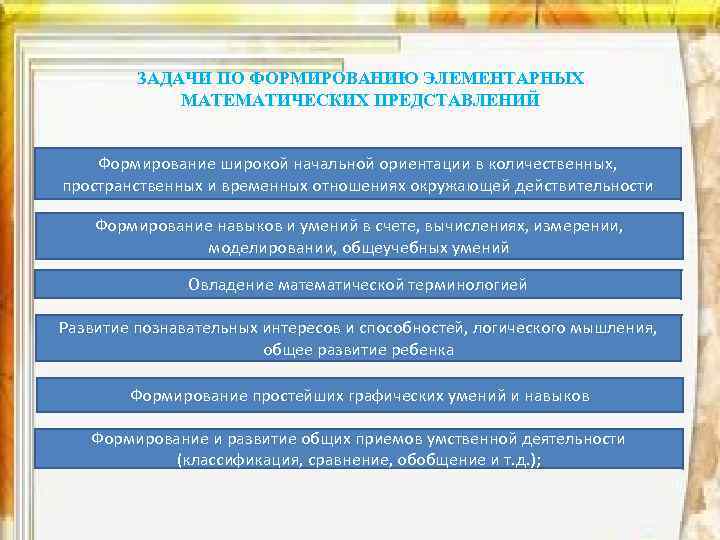 ЗАДАЧИ ПО ФОРМИРОВАНИЮ ЭЛЕМЕНТАРНЫХ МАТЕМАТИЧЕСКИХ ПРЕДСТАВЛЕНИЙ

Формирование широкой начальной ориентации в количественных, пространственных и временных отношениях окружающей действительности

Формирование навыков и умений в счете, вычислениях, измерении, моделировании, общеучебных умений

Овладение математической терминологией

Развитие познавательных интересов и способностей, логического мышления, общее развитие ребенка

Формирование простейших графических умений и навыков

Формирование и развитие общих приемов умственной деятельности (классификация, сравнение, обобщение и т.д.);